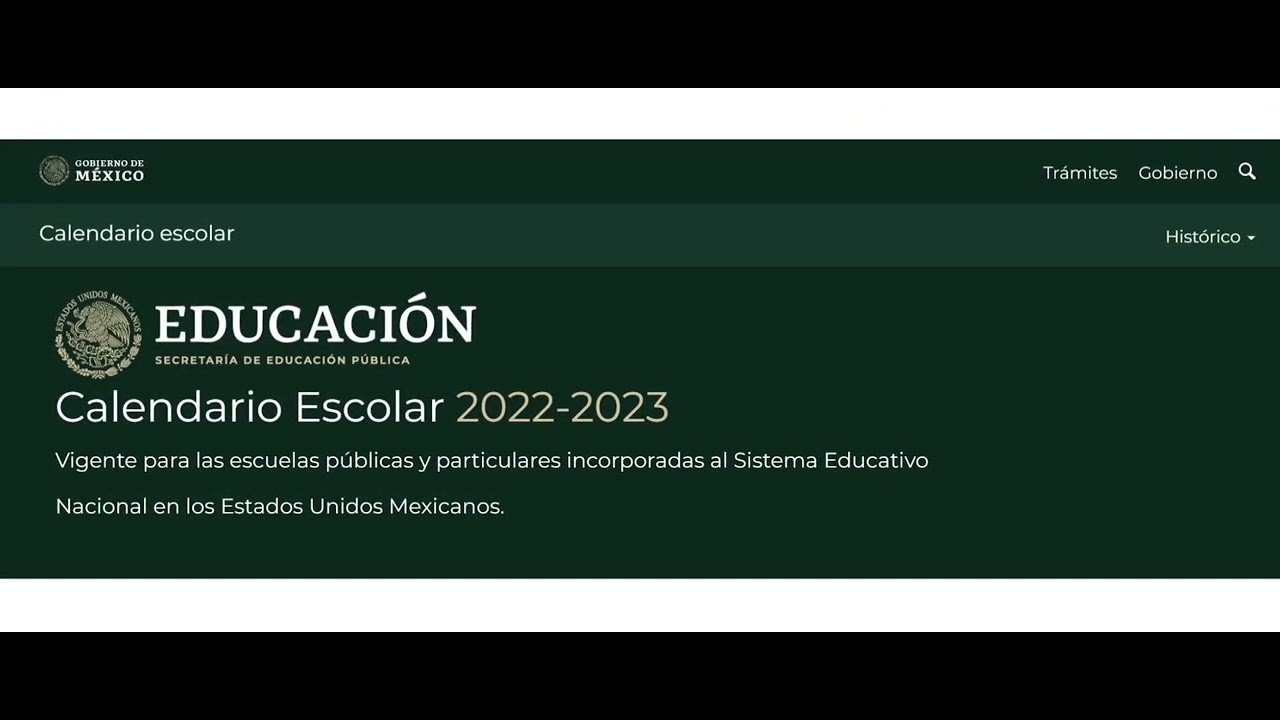 GOBIERNO DE MÉXICO

Trámites Gobierno

Calendario escolar

Histórico

ESTADOS UNIDOS MEXICANOS

EDUCACIÓN
SECRETARÍA DE EDUCACIÓN PÚBLICA

Calendario Escolar 2022-2023

Vigente para las escuelas públicas y particulares incorporadas al Sistema Educativo

Nacional en los Estados Unidos Mexicanos.